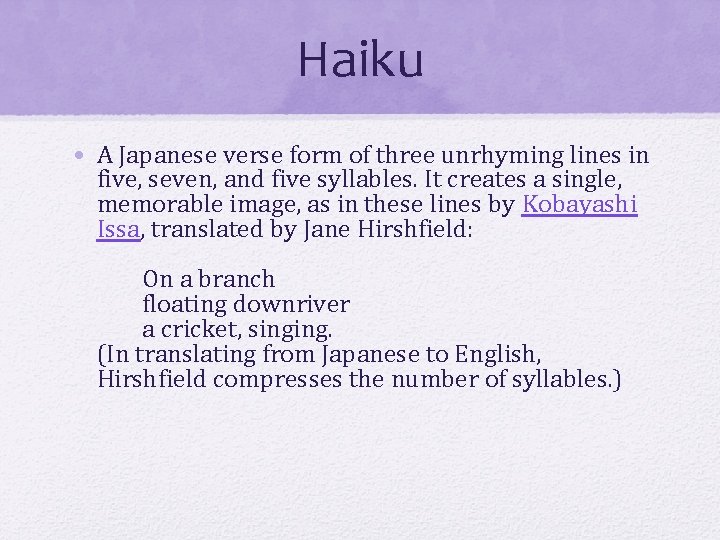 Haiku

• A Japanese verse form of three unrhyming lines in five, seven, and five syllables. It creates a single, memorable image, as in these lines by Kobayashi Issa, translated by Jane Hirshfield:

On a branch
floating downriver
a cricket, singing.

(In translating from Japanese to English, Hirshfield compresses the number of syllables.)